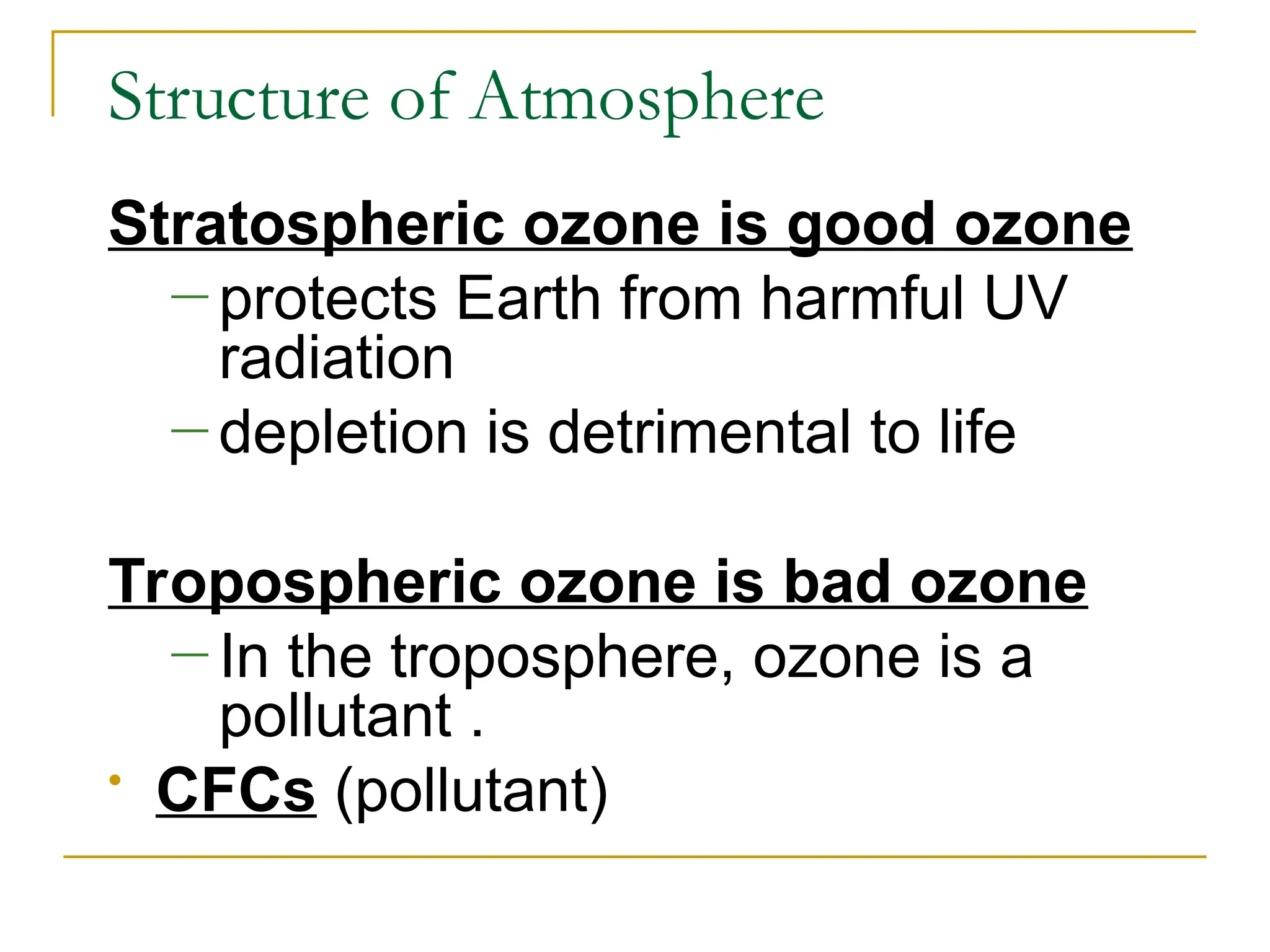 Structure of Atmosphere

Stratospheric ozone is good ozone

– protects Earth from harmful UV radiation

– depletion is detrimental to life

Tropospheric ozone is bad ozone

– In the troposphere, ozone is a pollutant .

• CFCs (pollutant)